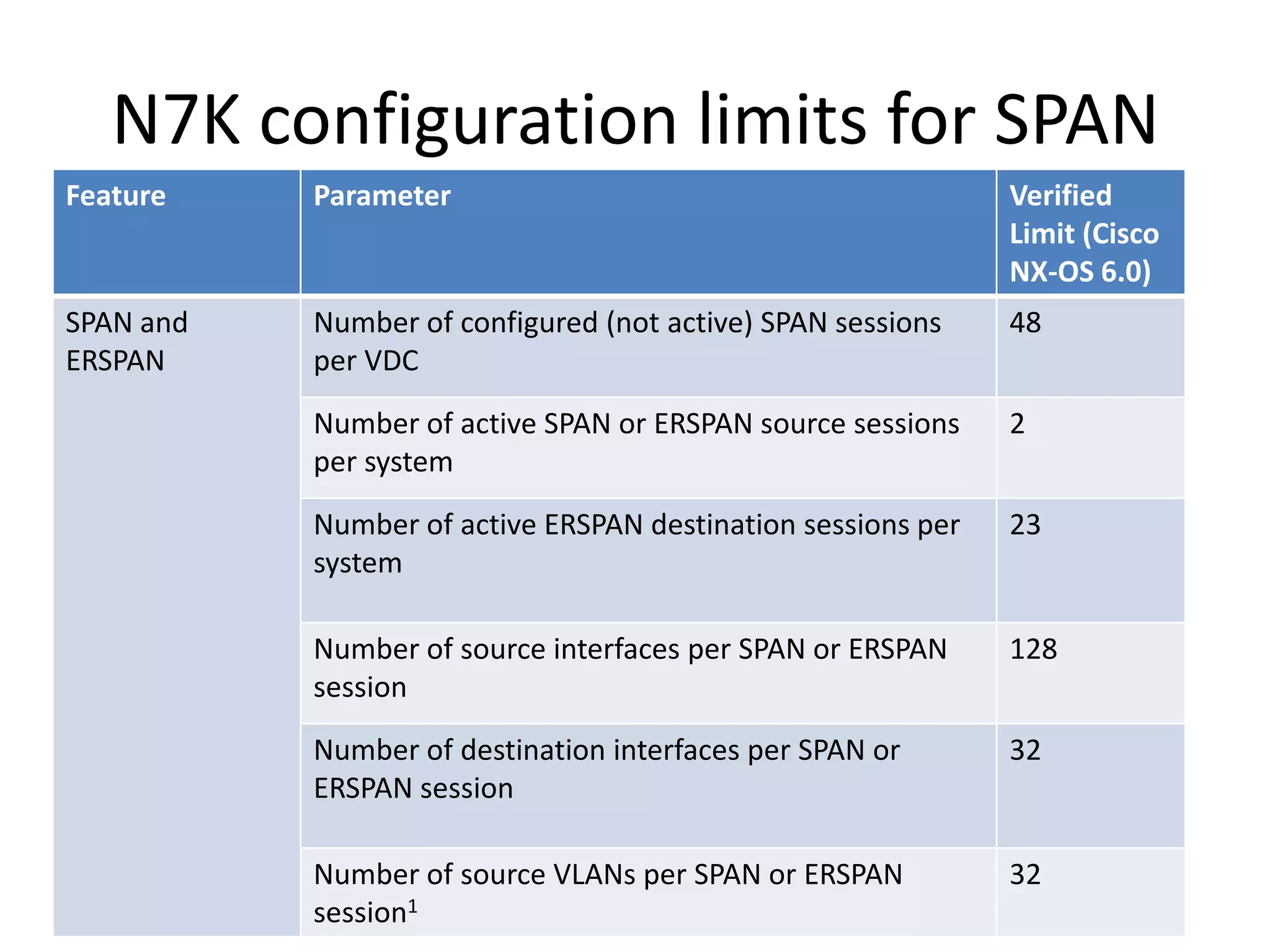 N7K configuration limits for SPAN

| Feature | Parameter | Verified Limit (Cisco NX-OS 6.0) |
|---|---|---|
| SPAN and ERSPAN | Number of configured (not active) SPAN sessions per VDC | 48 |
| | Number of active SPAN or ERSPAN source sessions per system | 2 |
| | Number of active ERSPAN destination sessions per system | 23 |
| | Number of source interfaces per SPAN or ERSPAN session | 128 |
| | Number of destination interfaces per SPAN or ERSPAN session | 32 |
| | Number of source VLANs per SPAN or ERSPAN session$^1$ | 32 |